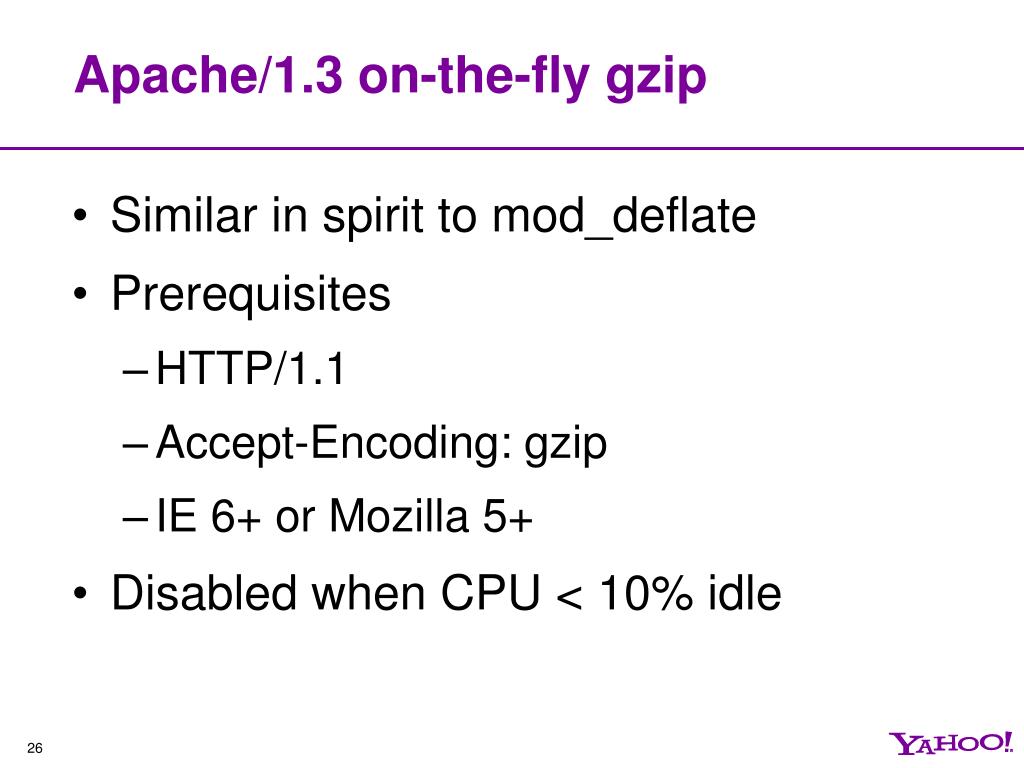 Apache/1.3 on-the-fly gzip

• Similar in spirit to mod_deflate
• Prerequisites
– HTTP/1.1
– Accept-Encoding: gzip
– IE 6+ or Mozilla 5+
• Disabled when CPU < 10% idle

26

YAHOO!